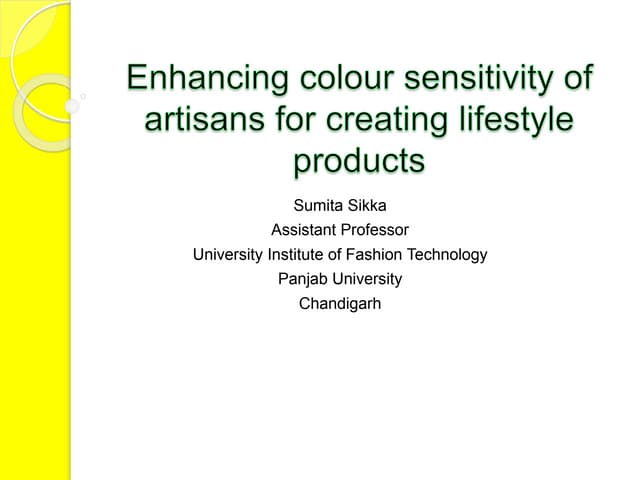 Enhancing colour sensitivity of artisans for creating lifestyle products

Sumita Sikka
Assistant Professor
University Institute of Fashion Technology
Panjab University
Chandigarh